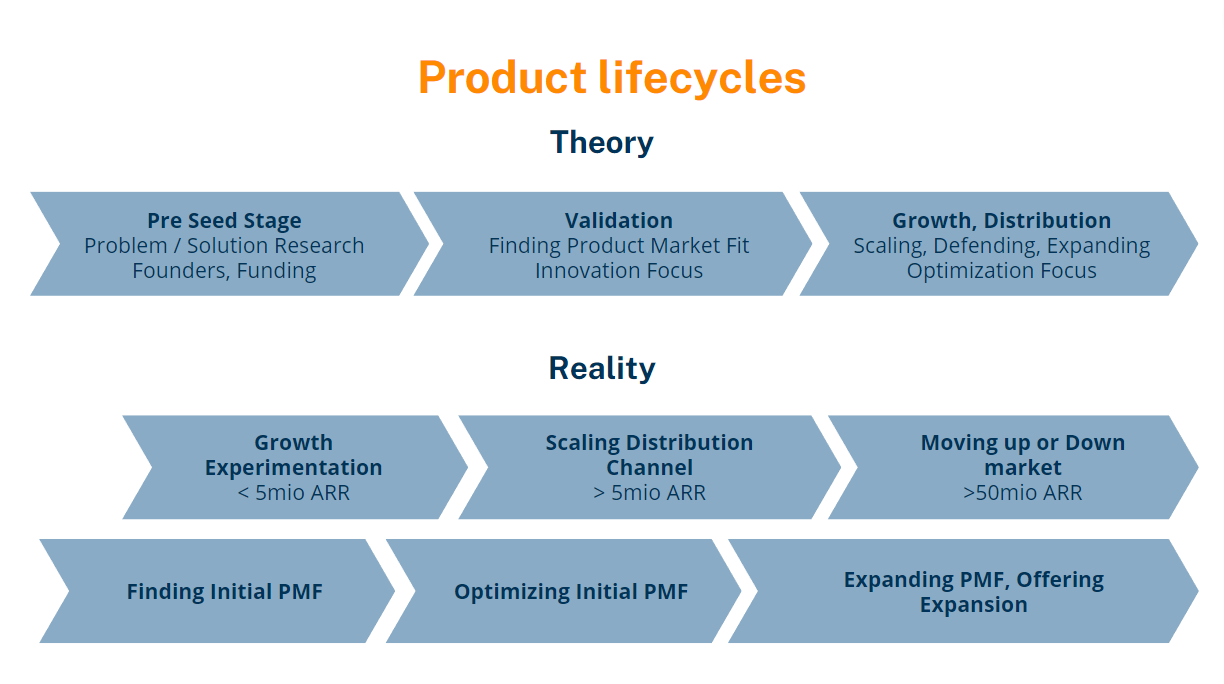 Product lifecycles

Theory

Pre Seed Stage
Problem / Solution Research
Founders, Funding

Validation
Finding Product Market Fit
Innovation Focus

Growth, Distribution
Scaling, Defending, Expanding
Optimization Focus

Reality

Growth Experimentation
< 5mio ARR

Scaling Distribution Channel
> 5mio ARR

Moving up or Down market
>50mio ARR

Finding Initial PMF

Optimizing Initial PMF

Expanding PMF, Offering Expansion